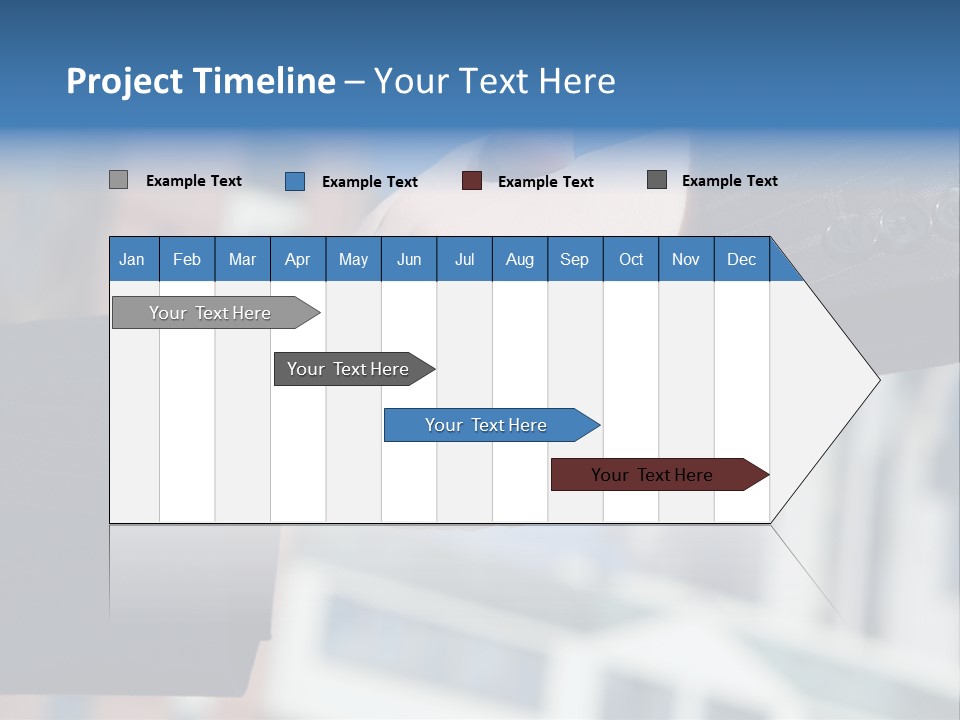 Project Timeline – Your Text Here

Example Text
Example Text
Example Text
Example Text

| Jan | Feb | Mar | Apr | May | Jun | Jul | Aug | Sep | Oct | Nov | Dec |
|---|---|---|---|---|---|---|---|---|---|---|---|

Your Text Here
Your Text Here
Your Text Here
Your Text Here